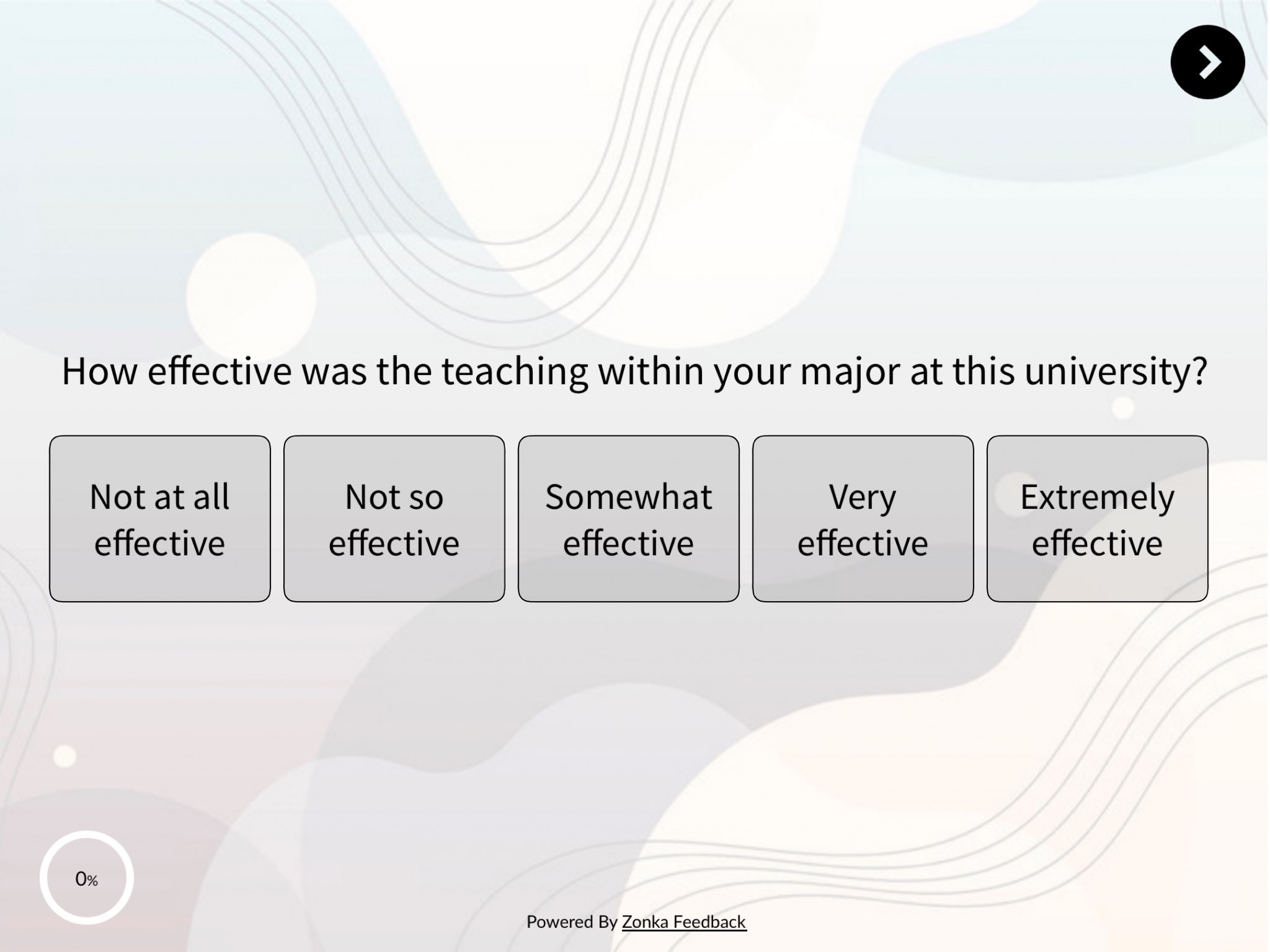 How effective was the teaching within your major at this university?

Not at all effective

Not so effective

Somewhat effective

Very effective

Extremely effective

0%

Powered By Zonka Feedback